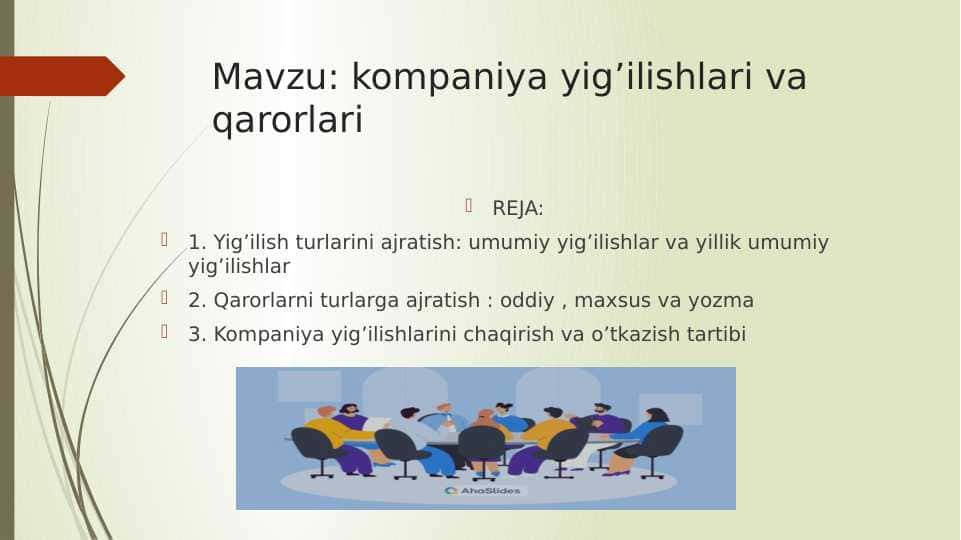 Mavzu: kompaniya yig’ilishlari va qarorlari

REJA:

1. Yig’ilish turlarini ajratish: umumiy yig’ilishlar va yillik umumiy yig’ilishlar

2. Qarorlarni turlarga ajratish : oddiy , maxsus va yozma

3. Kompaniya yig’ilishlarini chaqirish va o’tkazish tartibi

AhaSlides